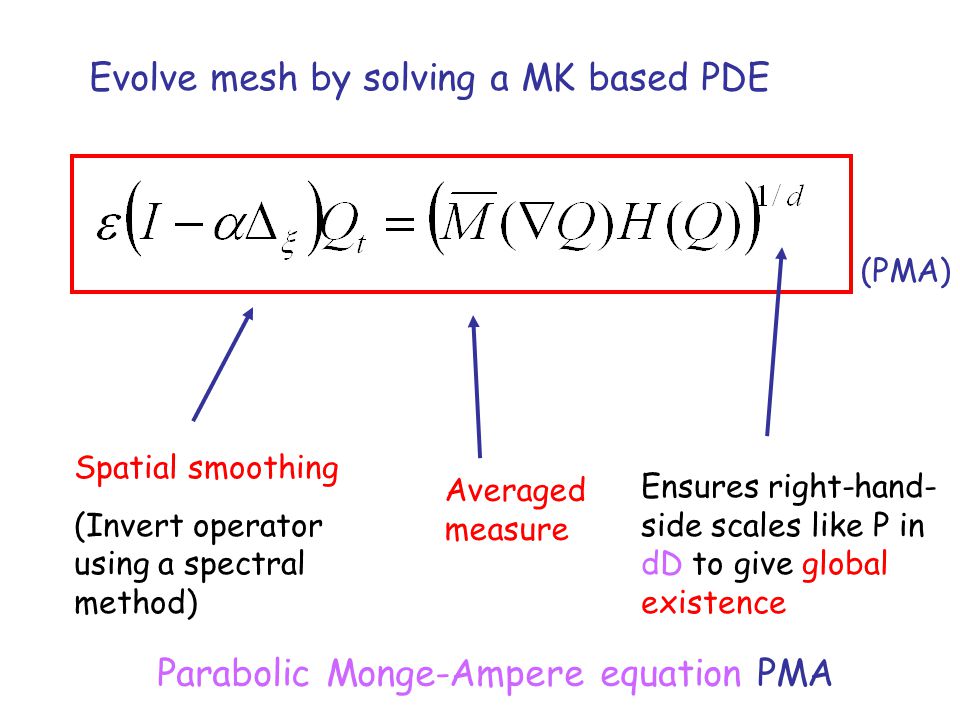 Evolve mesh by solving a MK based PDE

$\varepsilon\left(I-\alpha\Delta_{\xi}\right)Q_t=\left(\overline{M}(\nabla Q)H(Q)\right)^{1/d}$

(PMA)

Spatial smoothing

(Invert operator using a spectral method)

Averaged measure

Ensures right-hand-side scales like P in dD to give global existence

Parabolic Monge-Ampere equation PMA